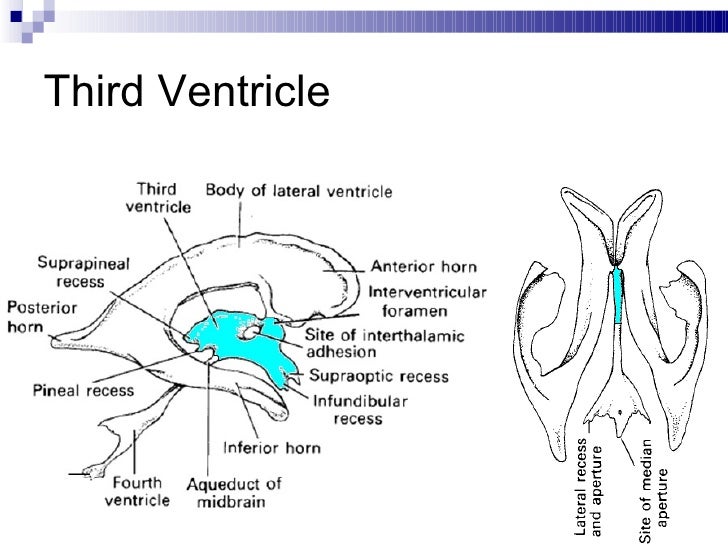 Third Ventricle

Third ventricle

Body of lateral ventricle

Suprapineal recess

Anterior horn

Interventricular foramen

Posterior horn

Site of interthalamic adhesion

Supraoptic recess

Pineal recess

Infundibular recess

Inferior horn

Fourth ventricle

Aqueduct of midbrain

Lateral recess and aperture

Site of median aperture